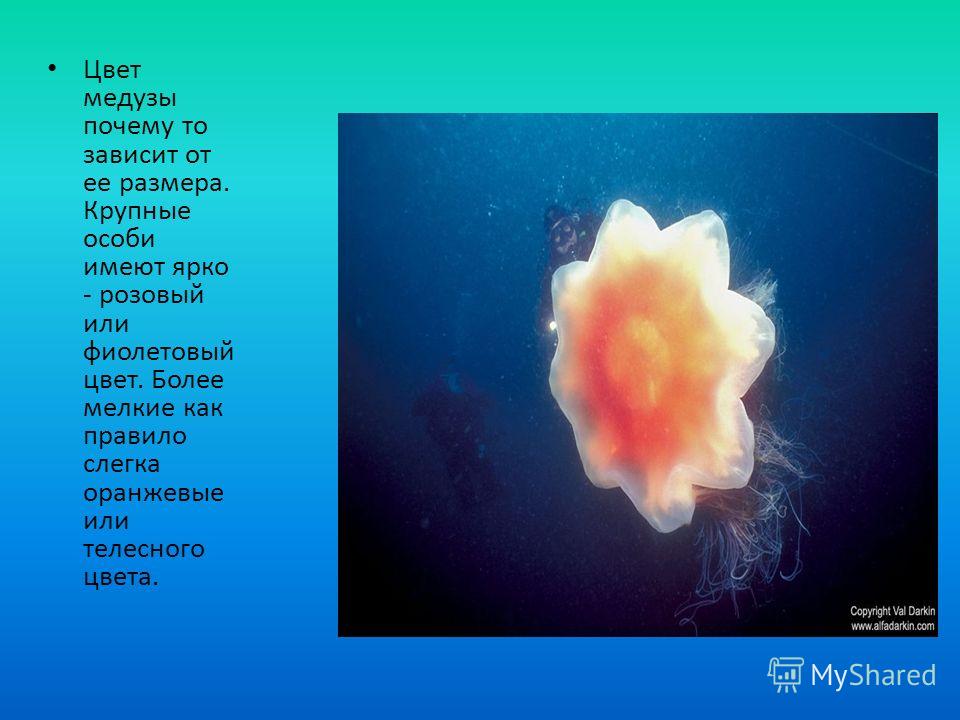 • Цвет медузы почему то зависит от ее размера. Крупные особи имеют ярко - розовый или фиолетовый цвет. Более мелкие как правило слегка оранжевые или телесного цвета.

Copyright Val Darkin
www.alfadarkin.com

MyShared